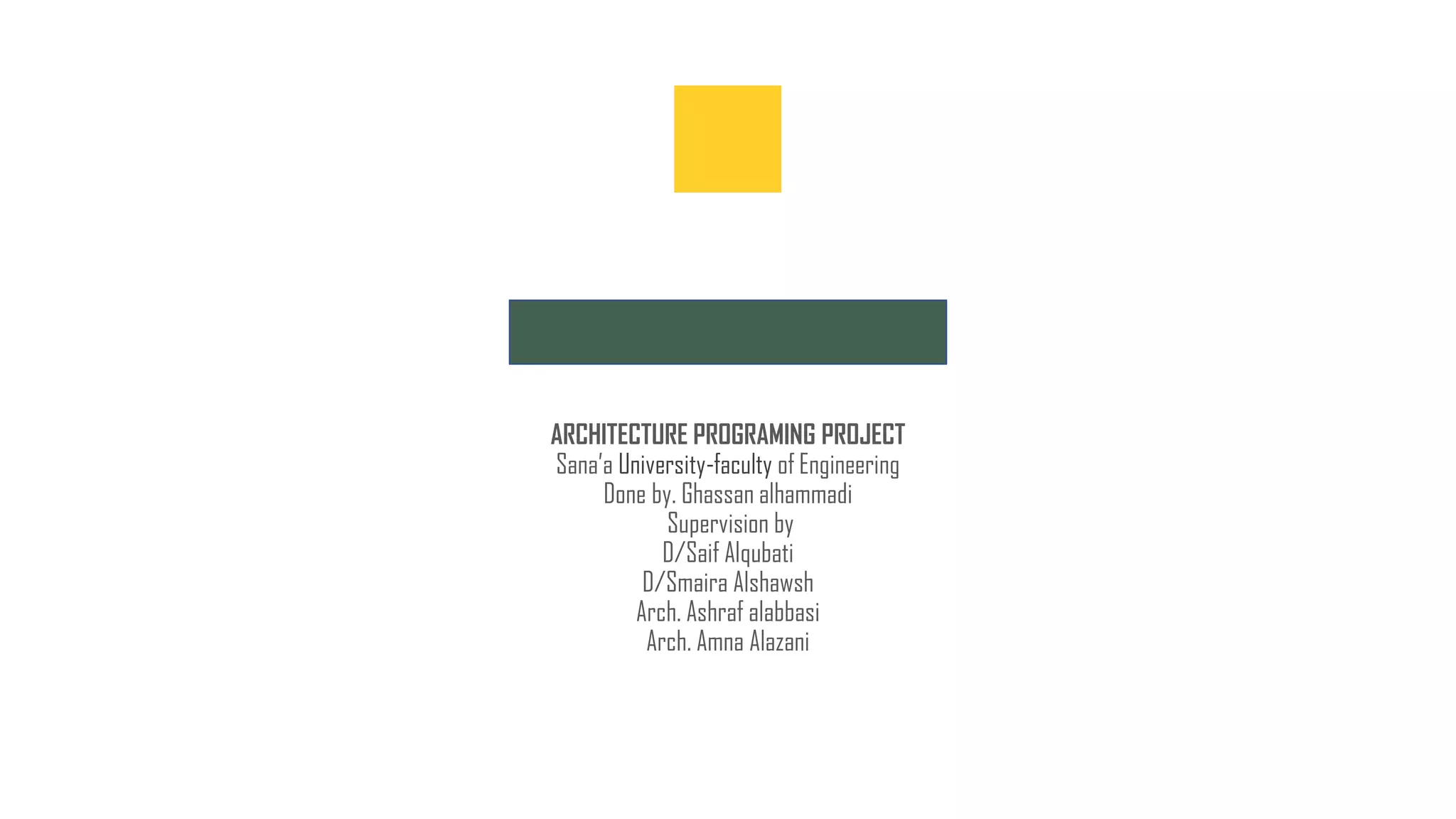 ARCHITECTURE PROGRAMING PROJECT
Sana'a University-faculty of Engineering
Done by. Ghassan alhammadi
Supervision by
D/Saif Alqubati
D/Smaira Alshawsh
Arch. Ashraf alabbasi
Arch. Amna Alazani